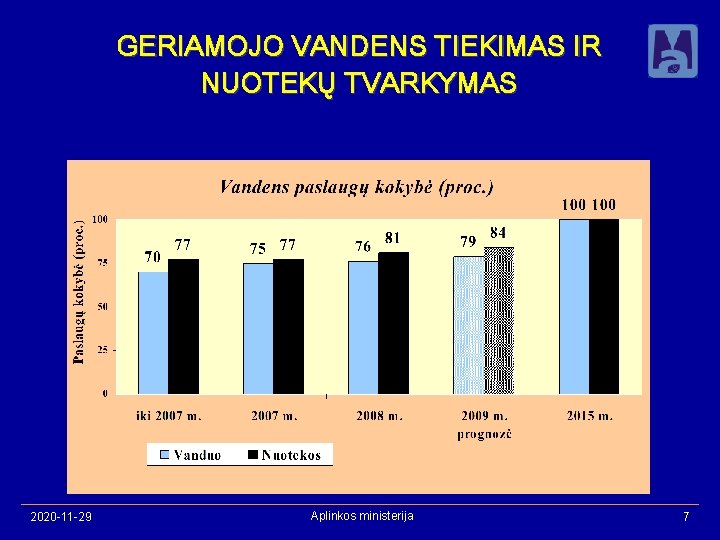 GERIAMOJO VANDENS TIEKIMAS IR NUOTEKŲ TVARKYMAS

Vandens paslaugų kokybė (proc.)

Paslaugų kokybė (proc.)

100
75
50
25
0

70 77
75 77
76 81
79 84
100 100

iki 2007 m.
2007 m.
2008 m.
2009 m. prognozė
2015 m.

Vanduo
Nuotekos

2020-11-29
Aplinkos ministerija
7